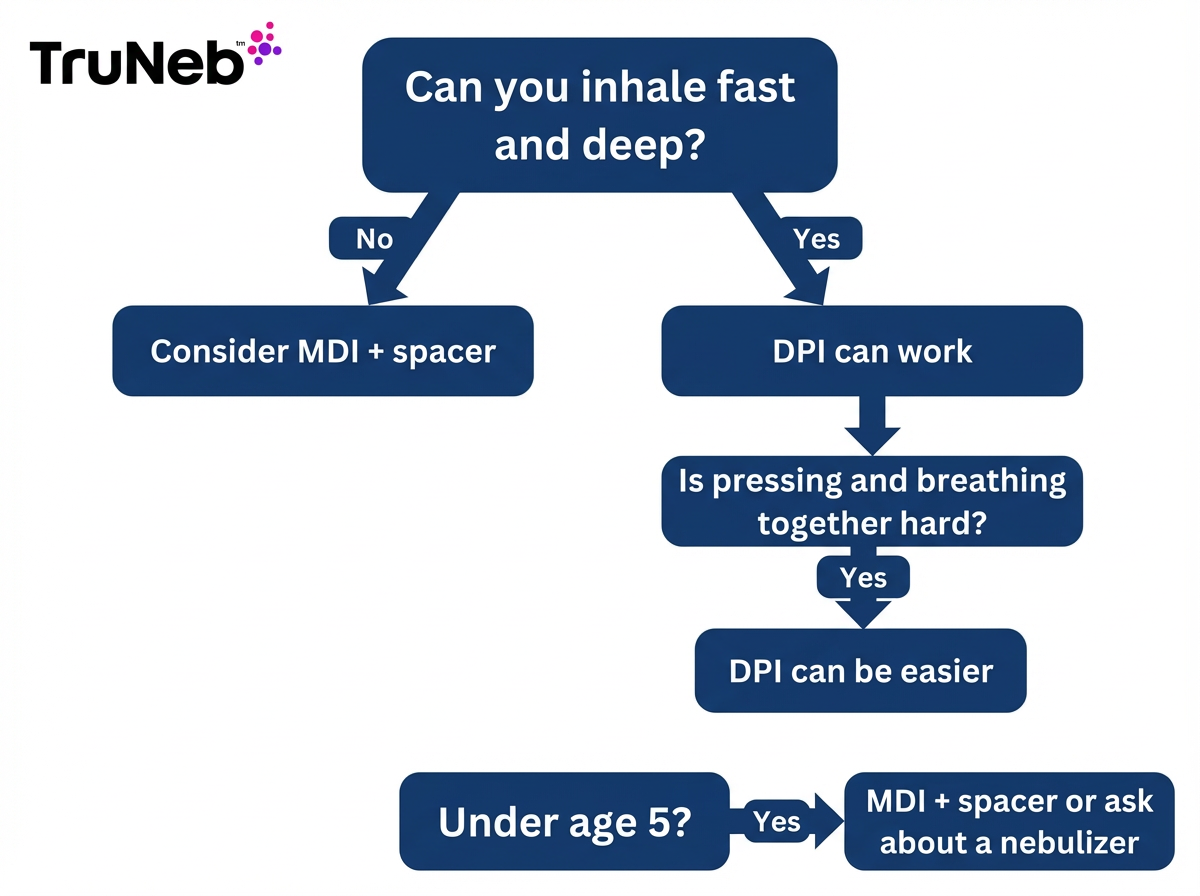 TruNeb™

Can you inhale fast and deep?

No

Yes

Consider MDI + spacer

DPI can work

Is pressing and breathing together hard?

Yes

DPI can be easier

Under age 5?

Yes

MDI + spacer or ask about a nebulizer